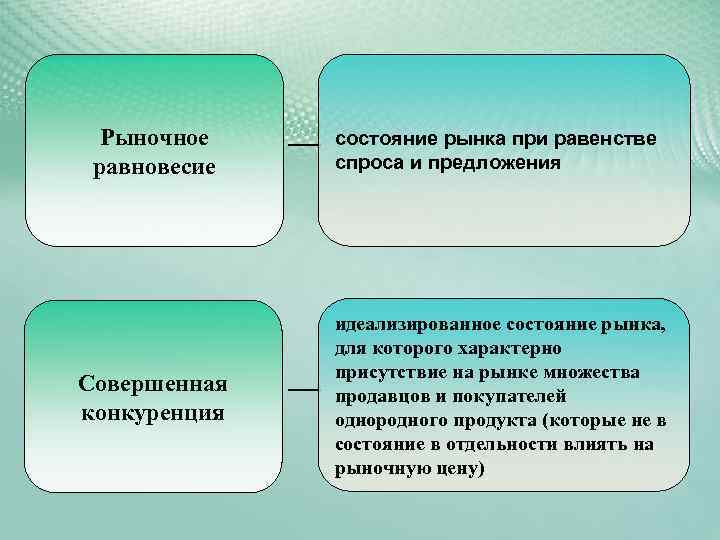 Рыночное равновесие

состояние рынка при равенстве спроса и предложения

Совершенная конкуренция

идеализированное состояние рынка, для которого характерно присутствие на рынке множества продавцов и покупателей однородного продукта (которые не в состояние в отдельности влиять на рыночную цену)